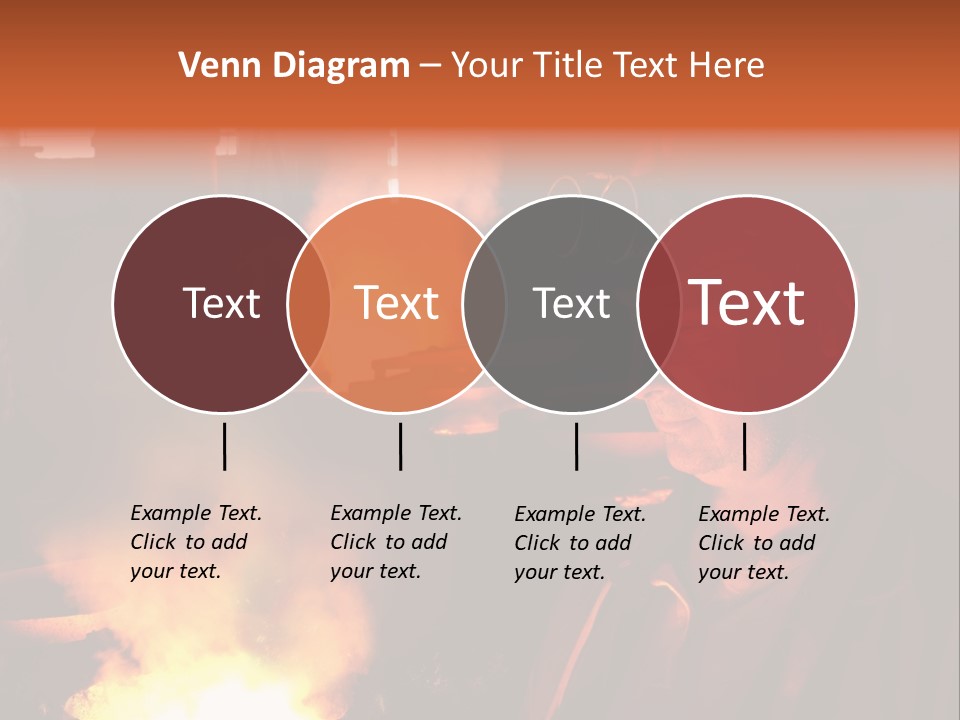 Venn Diagram – Your Title Text Here

Text

Text

Text

Text

Example Text. Click to add your text.

Example Text. Click to add your text.

Example Text. Click to add your text.

Example Text. Click to add your text.